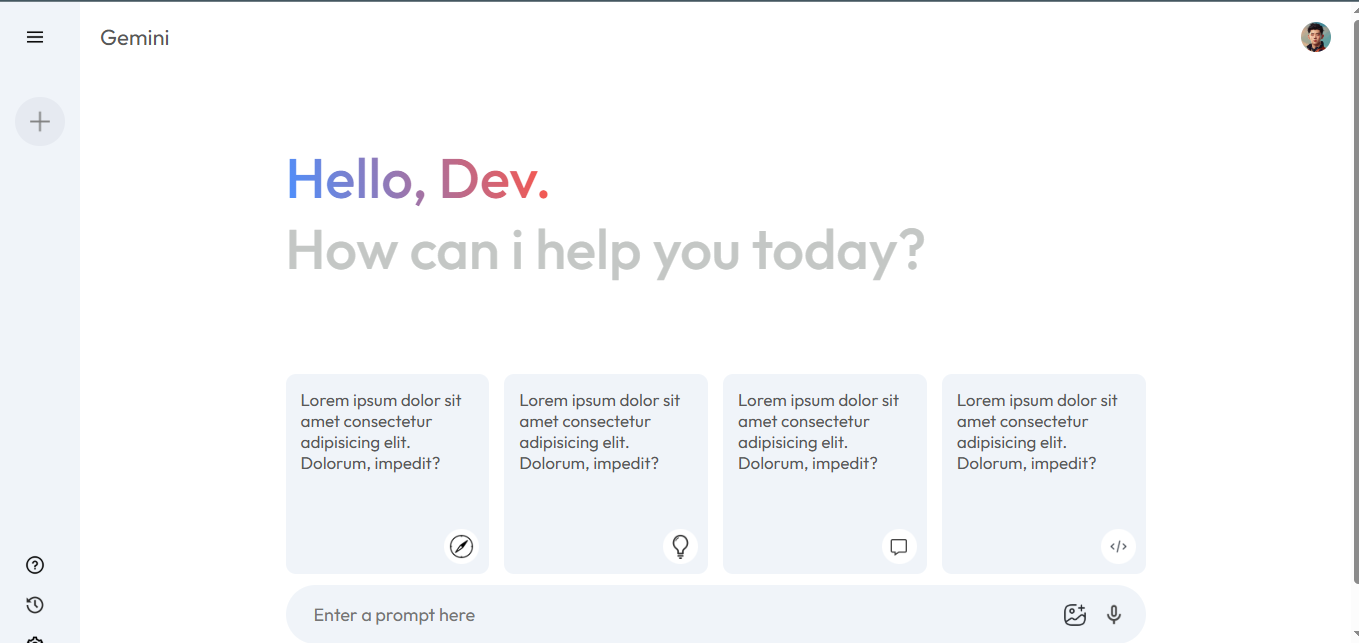 Gemini

Hello, Dev.

How can i help you today?

Lorem ipsum dolor sit amet consectetur adipisicing elit. Dolorum, impedit?

Lorem ipsum dolor sit amet consectetur adipisicing elit. Dolorum, impedit?

Lorem ipsum dolor sit amet consectetur adipisicing elit. Dolorum, impedit?

Lorem ipsum dolor sit amet consectetur adipisicing elit. Dolorum, impedit?

Enter a prompt here